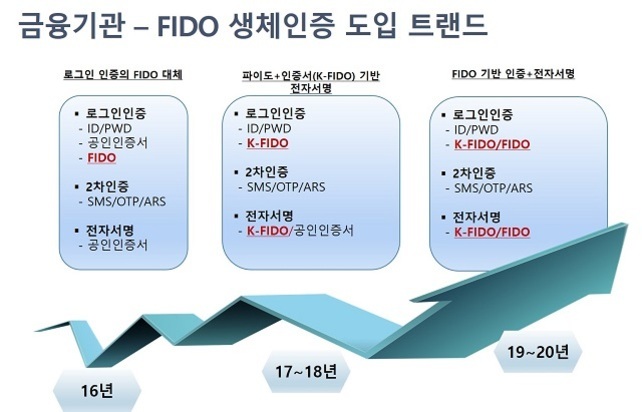 금융기관 – FIDO 생체인증 도입 트랜드

로그인 인증의 FIDO 대체

▪ 로그인인증
- ID/PWD
- 공인인증서
- FIDO

▪ 2차인증
- SMS/OTP/ARS

▪ 전자서명
- 공인인증서

파이도+인증서(K-FIDO) 기반 전자서명

▪ 로그인인증
- ID/PWD
- K-FIDO

▪ 2차인증
- SMS/OTP/ARS

▪ 전자서명
- K-FIDO/공인인증서

FIDO 기반 인증+전자서명

▪ 로그인인증
- ID/PWD
- K-FIDO/FIDO

▪ 2차인증
- SMS/OTP/ARS

▪ 전자서명
- K-FIDO/FIDO

16년

17~18년

19~20년